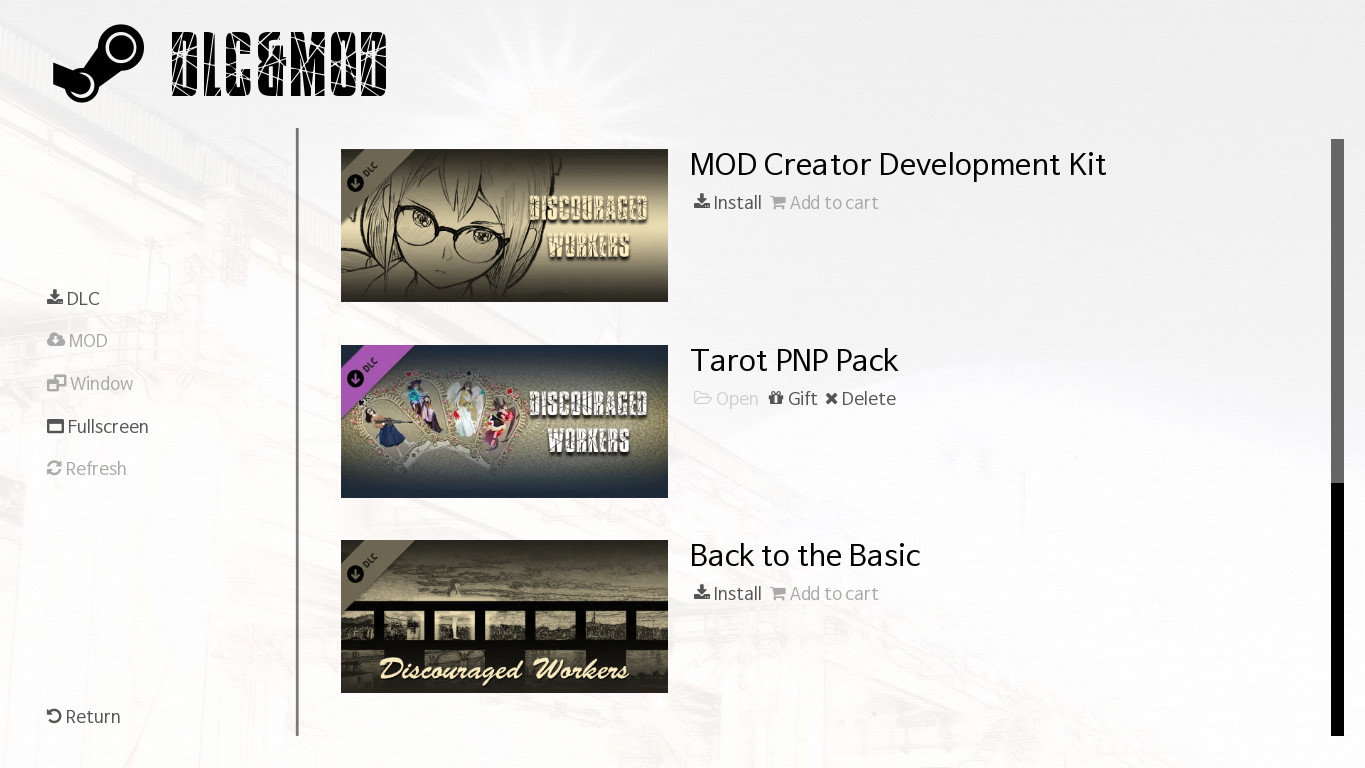 DLC&MOD

DLC
MOD
Window
Fullscreen
Refresh

Return

DLC
DISCOURAGED WORKERS

MOD Creator Development Kit
Install Add to cart

DLC
DISCOURAGED WORKERS

Tarot PNP Pack
Open Gift Delete

DLC
Discouraged Workers

Back to the Basic
Install Add to cart